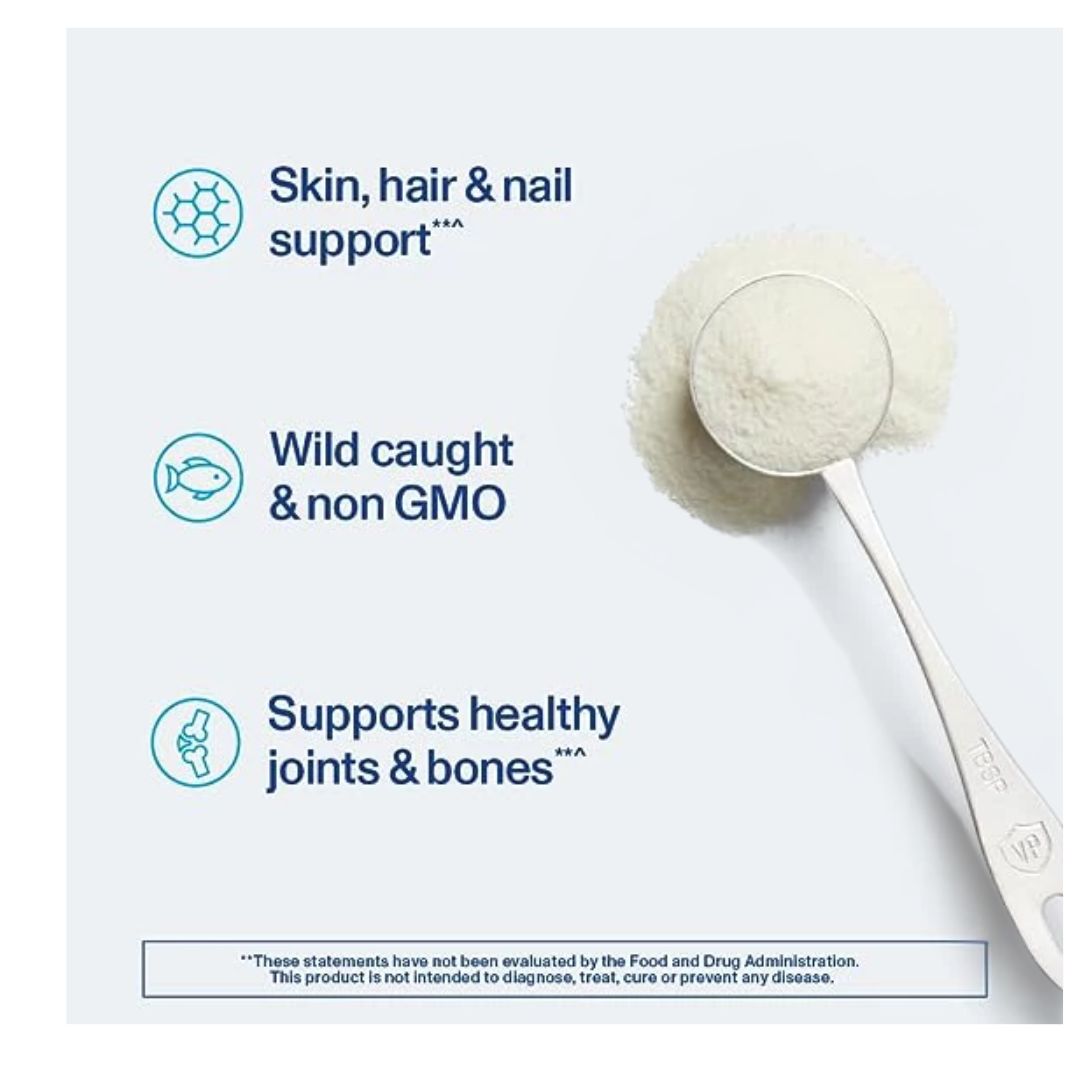 Skin, hair & nail support**^

Wild caught & non GMO

Supports healthy joints & bones**^

TBSP

VP

**These statements have not been evaluated by the Food and Drug Administration. This product is not intended to diagnose, treat, cure or prevent any disease.